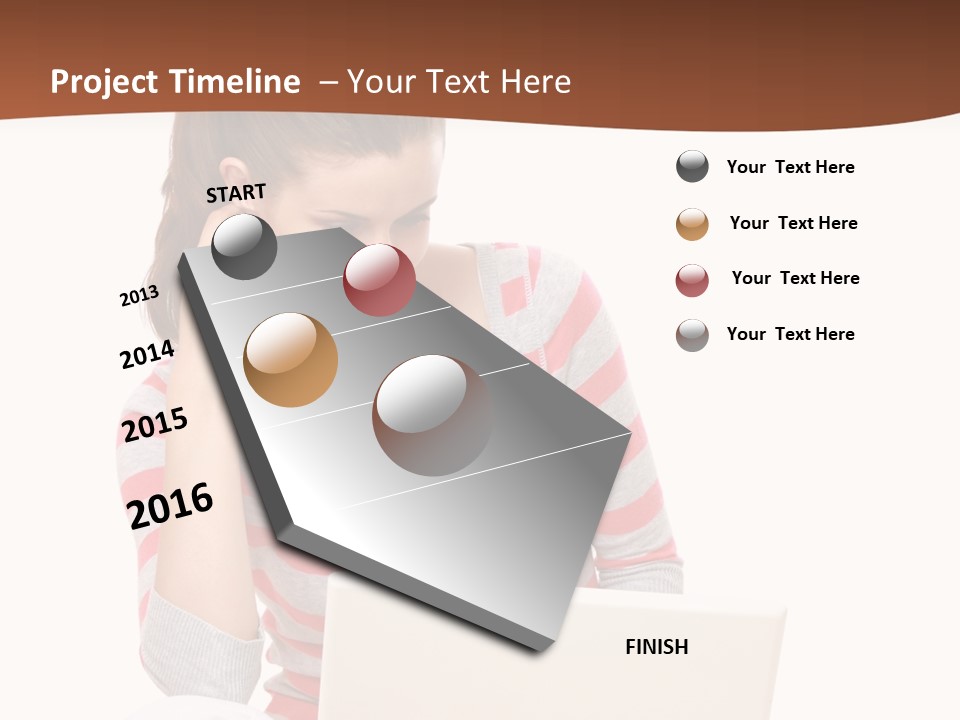 Project Timeline – Your Text Here

START

2013

2014

2015

2016

FINISH

Your Text Here

Your Text Here

Your Text Here

Your Text Here